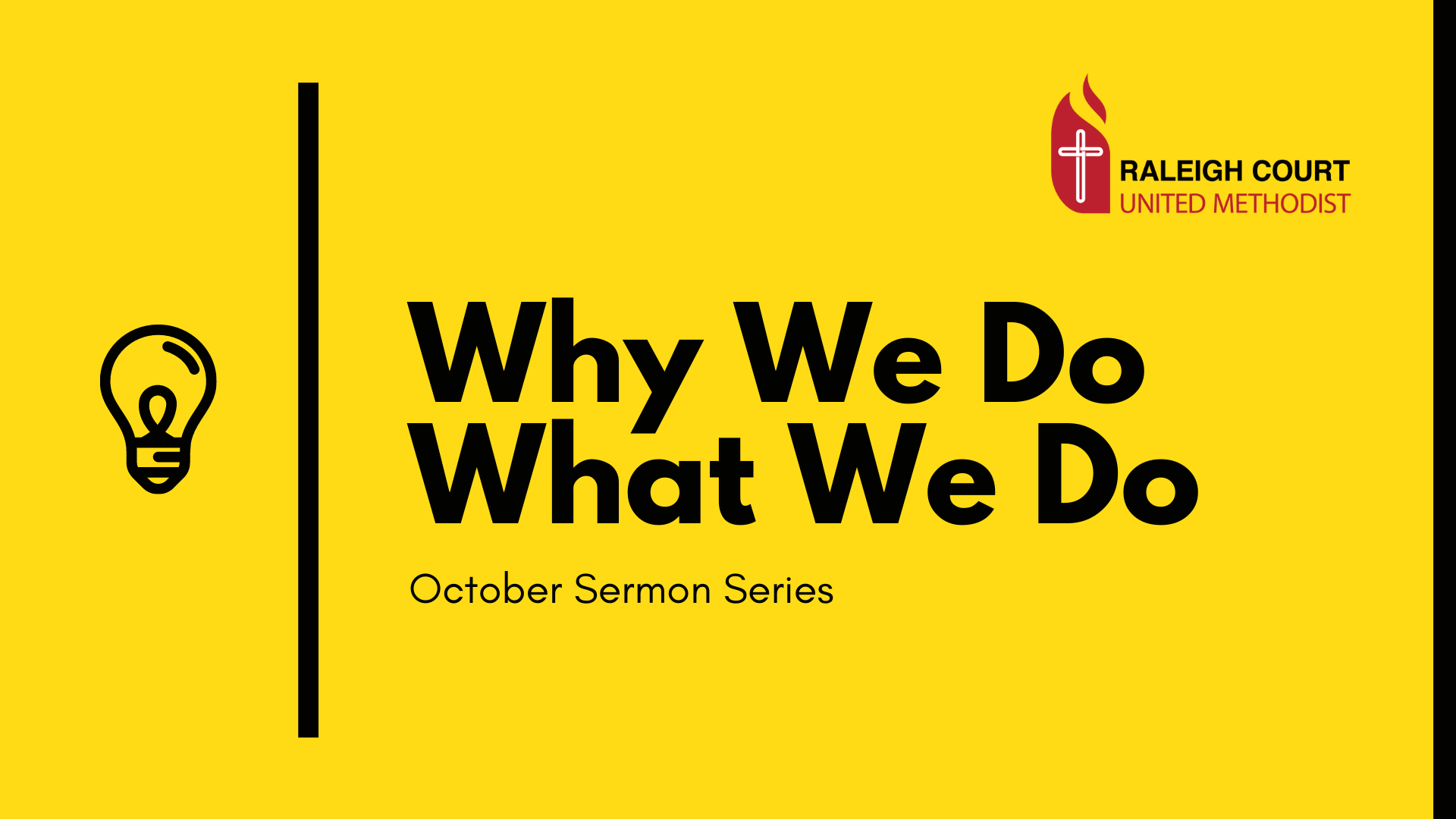 RALEIGH COURT
UNITED METHODIST

Why We Do What We Do

October Sermon Series